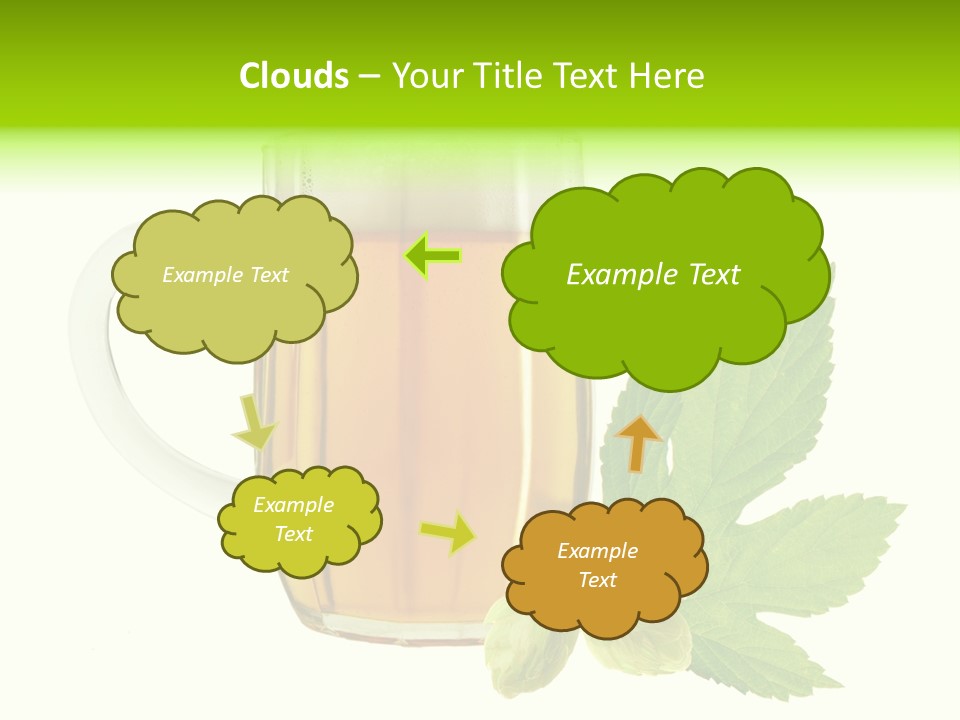 Clouds – Your Title Text Here

Example Text

Example Text

Example Text

Example Text